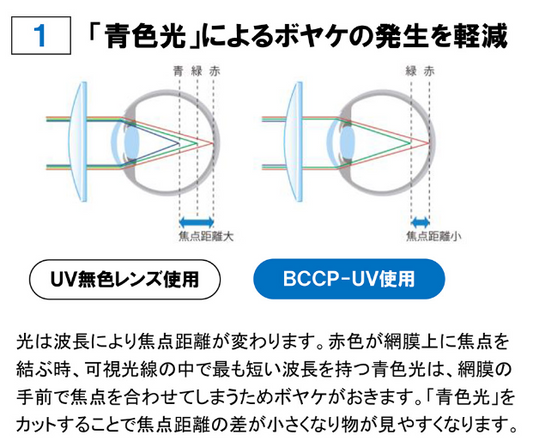 1

「青色光」によるボヤケの発生を軽減

青 緑 赤

焦点距離大

緑 赤

焦点距離小

UV無色レンズ使用

BCCP-UV使用

光は波長により焦点距離が変わります。赤色が網膜上に焦点を結ぶ時、可視光線の中で最も短い波長を持つ青色光は、網膜の手前で焦点を合わせてしまうためボヤケがおきます。「青色光」をカットすることで焦点距離の差が小さくなり物が見やすくなります。